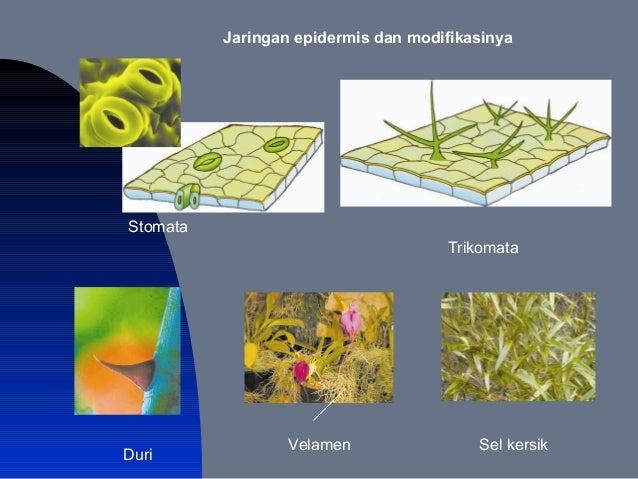 Jaringan epidermis dan modifikasinya

Stomata

Trikomata

Duri

Velamen

Sel kersik